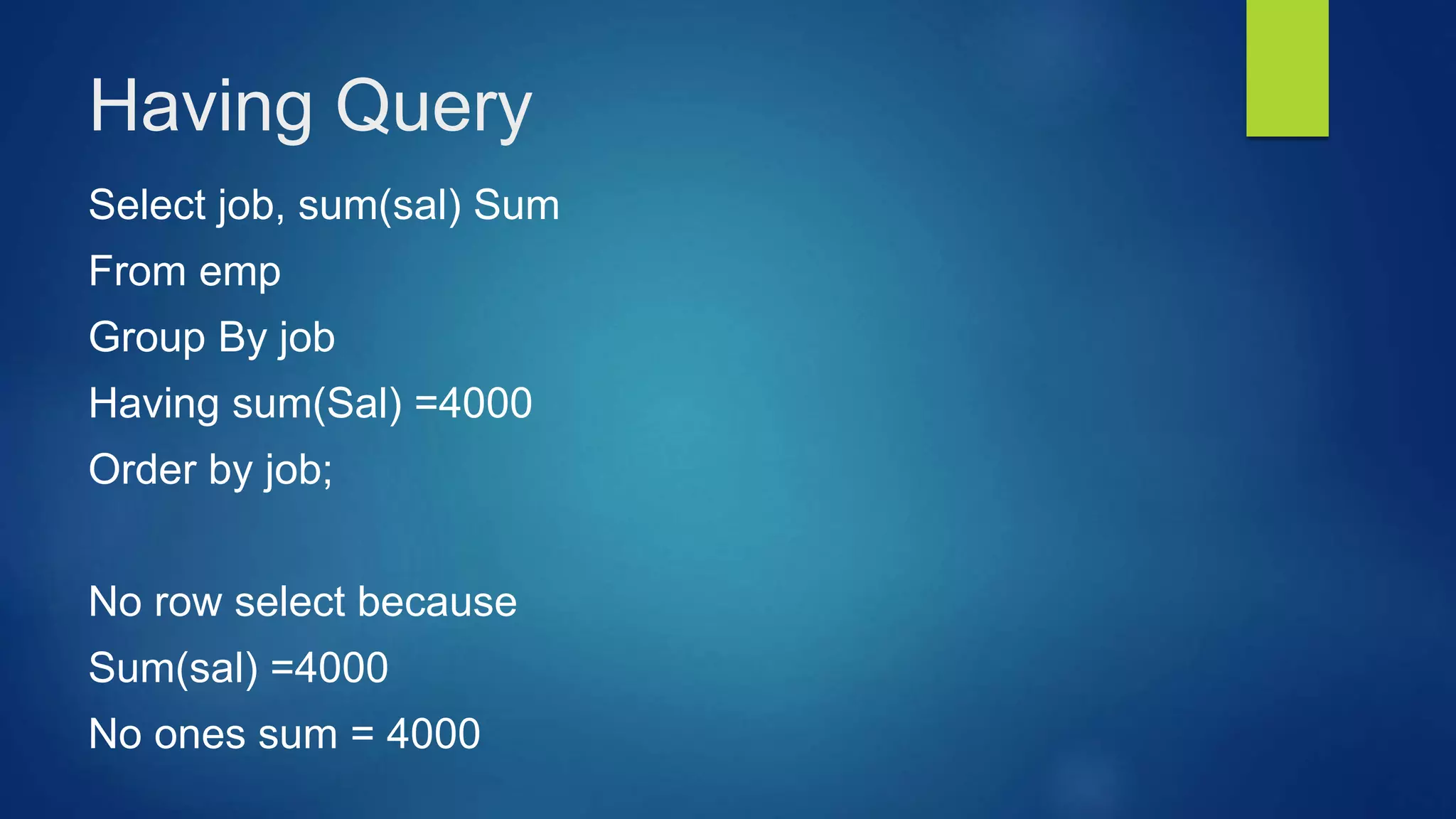 Having Query

Select job, sum(sal) Sum
From emp
Group By job
Having sum(Sal) =4000
Order by job;

No row select because
Sum(sal) =4000
No ones sum = 4000